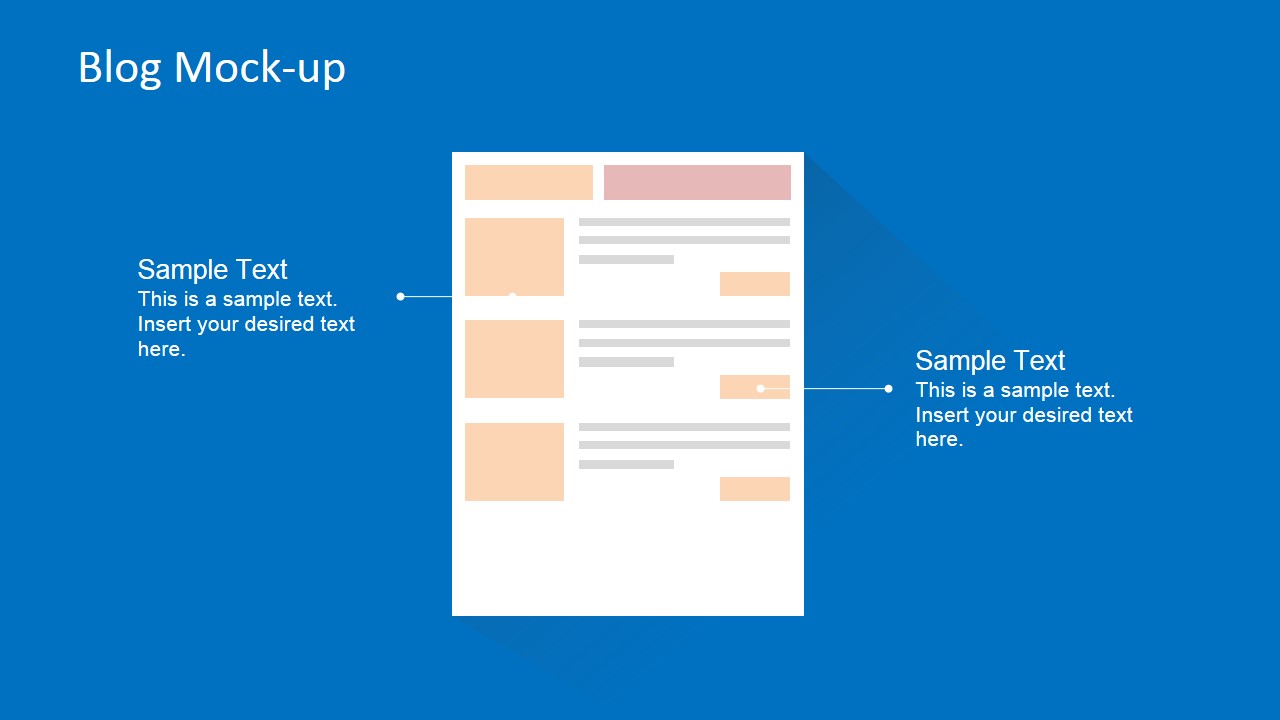 Blog Mock-up

Sample Text
This is a sample text. Insert your desired text here.

Sample Text
This is a sample text. Insert your desired text here.